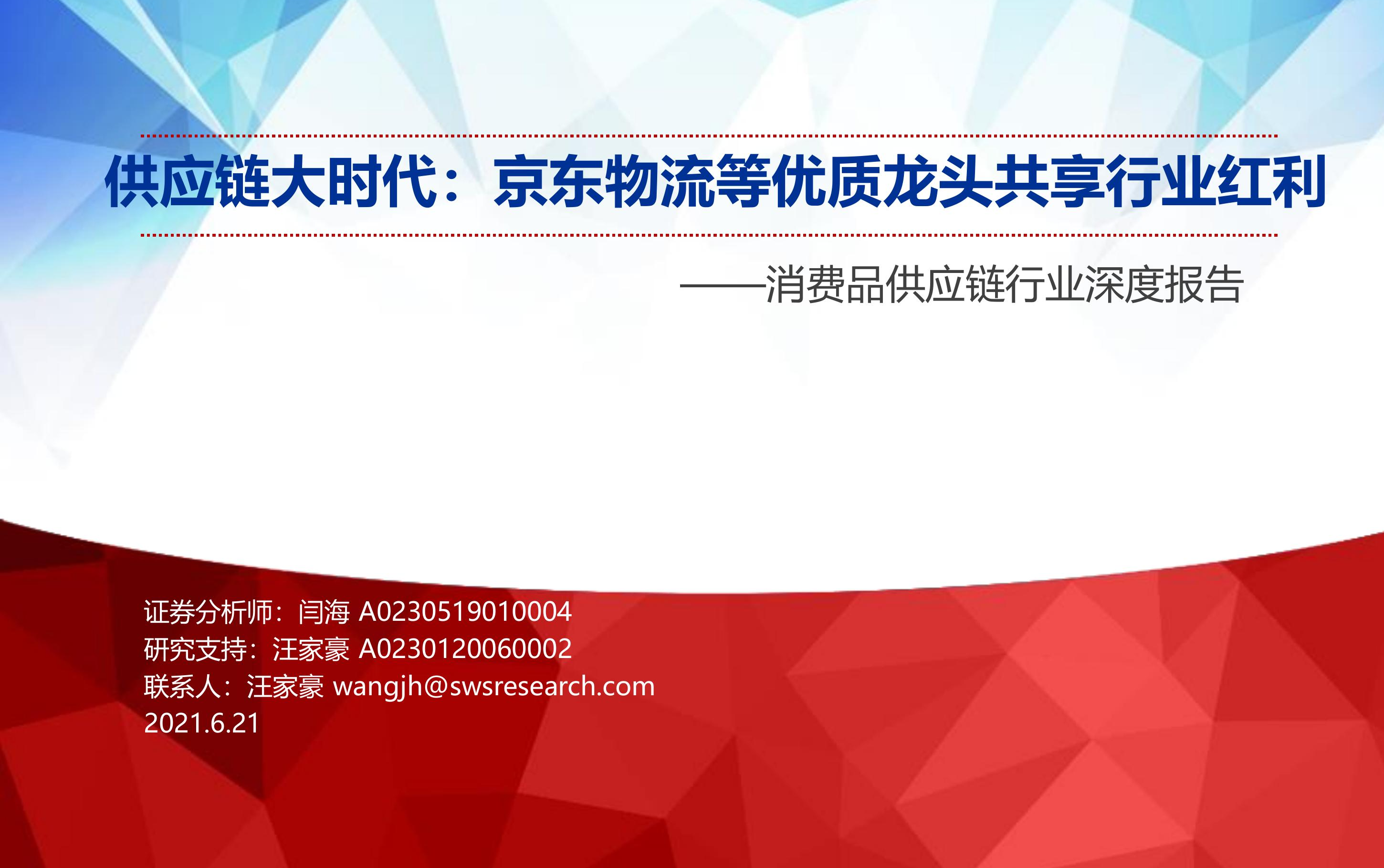 供应链大时代：京东物流等优质龙头共享行业红利

——消费品供应链行业深度报告

证券分析师：闫海 A0230519010004
研究支持：汪家豪 A0230120060002
联系人：汪家豪 wangjh@swsresearch.com
2021.6.21